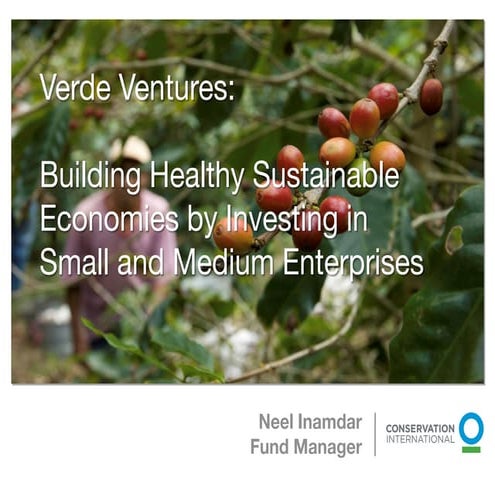 Verde Ventures:

Building Healthy Sustainable Economies by Investing in Small and Medium Enterprises

Neel Inamdar
Fund Manager

CONSERVATION
INTERNATIONAL